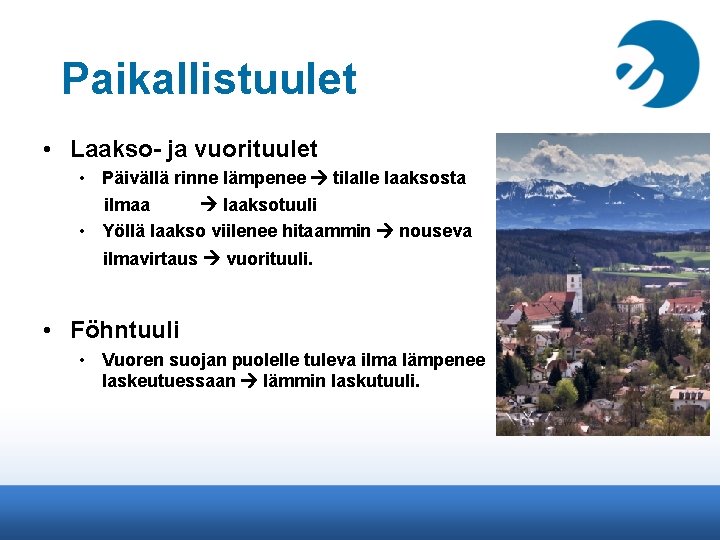 Paikallistuulet

• Laakso- ja vuorituulet
  • Päivällä rinne lämpenee → tilalle laaksosta ilmaa → laaksotuuli
  • Yöllä laakso viilenee hitaammin → nouseva ilmavirtaus → vuorituuli.

• Föhntuuli
  • Vuoren suojan puolelle tuleva ilma lämpenee laskeutuessaan → lämmin laskutuuli.